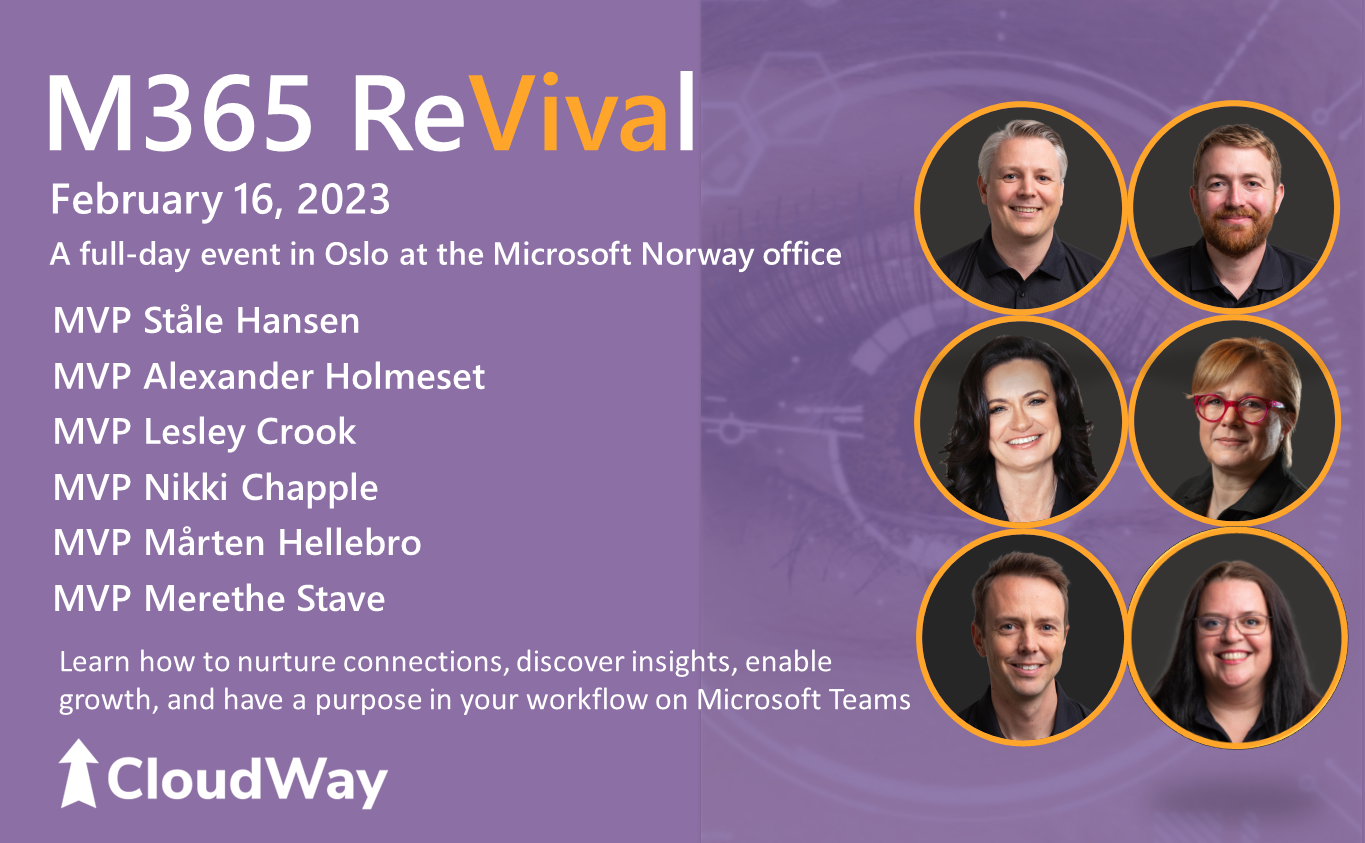 M365 ReVival

February 16, 2023

A full-day event in Oslo at the Microsoft Norway office

MVP Ståle Hansen
MVP Alexander Holmeset
MVP Lesley Crook
MVP Nikki Chapple
MVP Mårten Hellebro
MVP Merethe Stave

Learn how to nurture connections, discover insights, enable growth, and have a purpose in your workflow on Microsoft Teams

CloudWay